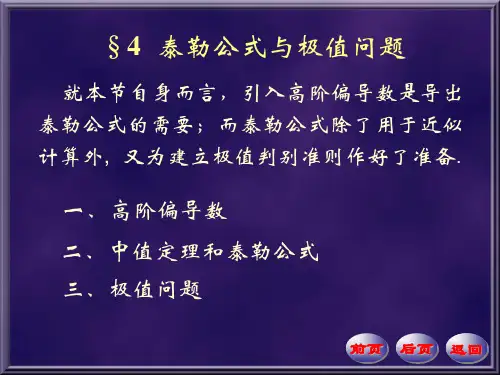 §4 泰勒公式与极值问题

就本节自身而言，引入高阶偏导数是导出泰勒公式的需要；而泰勒公式除了用于近似计算外，又为建立极值判别准则作好了准备.

一、高阶偏导数

二、中值定理和泰勒公式

三、极值问题

前页 后页 返回